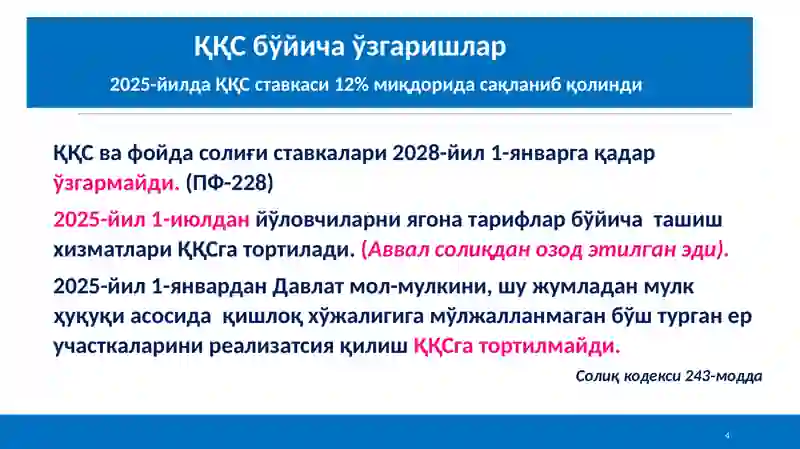 ҚҚС бўйича ўзгаришлар

2025-йилда ҚҚС ставкаси 12% миқдорида сақланиб қолинди

ҚҚС ва фойда солиғи ставкалари 2028-йил 1-январга қадар ўзгармайди. (ПФ-228)

2025-йил 1-июлдан йўловчиларни ягона тарифлар бўйича ташиш хизматлари ҚҚСга тортилади. (Аввал солиқдан озод этилган эди).

2025-йил 1-январдан Давлат мол-мулкини, шу жумладан мулк ҳуқуқи асосида қишлоқ хўжалигига мўлжалланмаган бўш турган ер участкаларини реализатсия қилиш ҚҚСга тортилмайди.

Солиқ кодекси 243-модда

4